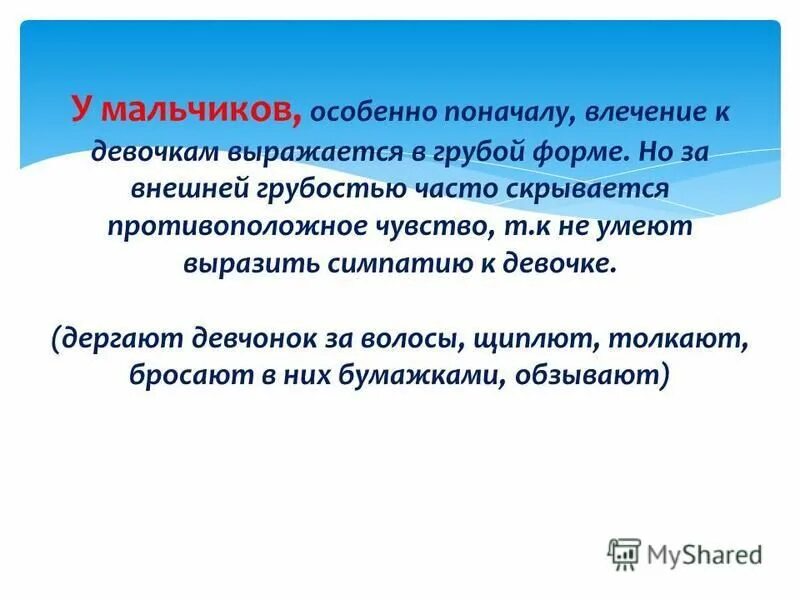 У мальчиков, особенно поначалу, влечение к девочкам выражается в грубой форме. Но за внешней грубостью часто скрывается противоположное чувство, т.к не умеют выразить симпатию к девочке.

(дергают девчонок за волосы, щиплют, толкают, бросают в них бумажками, обзывают)

MyShared